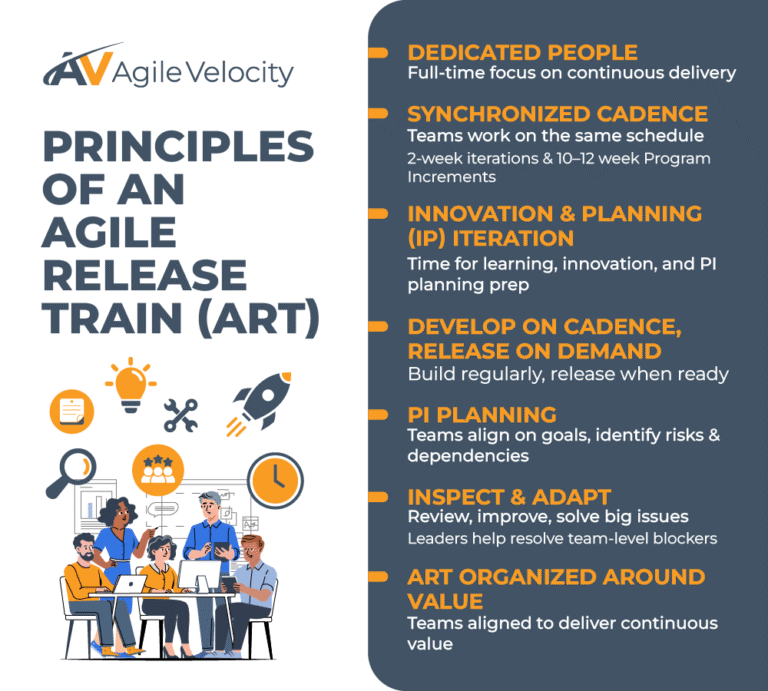 AV Agile Velocity

PRINCIPLES OF AN AGILE RELEASE TRAIN (ART)

DEDICATED PEOPLE
Full-time focus on continuous delivery

SYNCHRONIZED CADENCE
Teams work on the same schedule
2-week iterations & 10–12 week Program Increments

INNOVATION & PLANNING (IP) ITERATION
Time for learning, innovation, and PI planning prep

DEVELOP ON CADENCE, RELEASE ON DEMAND
Build regularly, release when ready

PI PLANNING
Teams align on goals, identify risks & dependencies

INSPECT & ADAPT
Review, improve, solve big issues
Leaders help resolve team-level blockers

ART ORGANIZED AROUND VALUE
Teams aligned to deliver continuous value